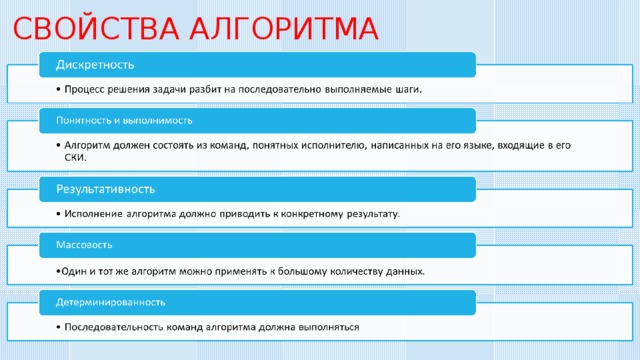 СВОЙСТВА АЛГОРИТМА

Дискретность

• Процесс решения задачи разбит на последовательно выполняемые шаги.

Понятность и выполнимость

• Алгоритм должен состоять из команд, понятных исполнителю, написанных на его языке, входящие в его СКИ.

Результативность

• Исполнение алгоритма должно приводить к конкретному результату.

Массовость

•Один и тот же алгоритм можно применять к большому количеству данных.

Детерминированность

• Последовательность команд алгоритма должна выполняться